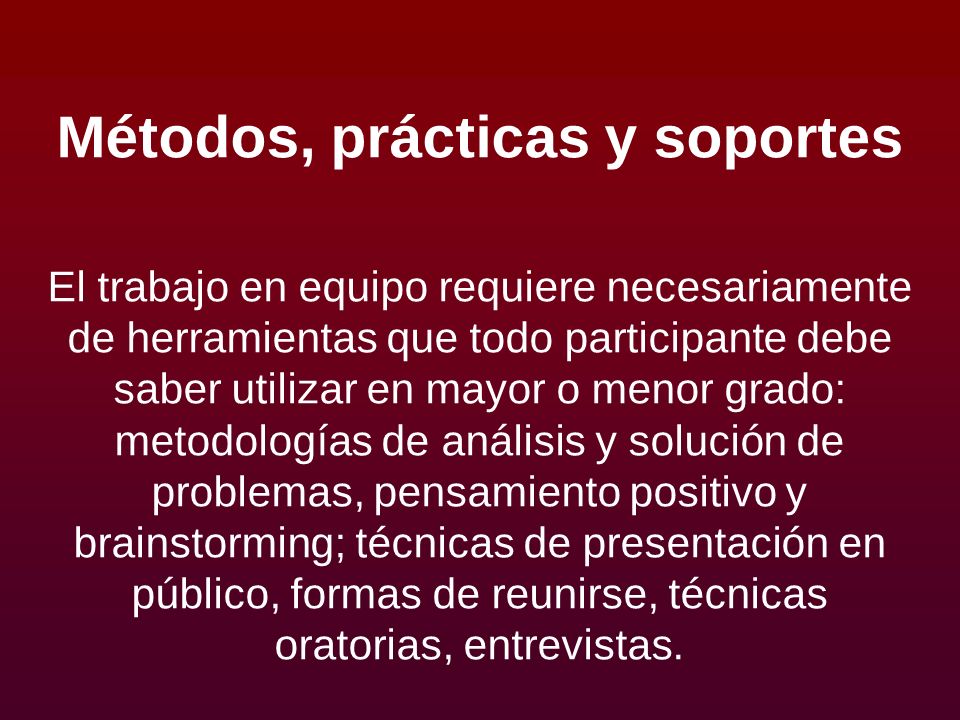 Métodos, prácticas y soportes

El trabajo en equipo requiere necesariamente de herramientas que todo participante debe saber utilizar en mayor o menor grado: metodologías de análisis y solución de problemas, pensamiento positivo y brainstorming; técnicas de presentación en público, formas de reunirse, técnicas oratorias, entrevistas.